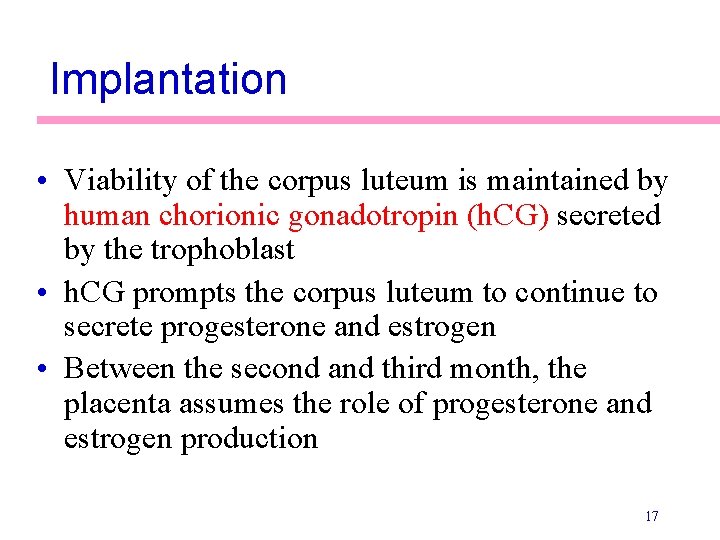 Implantation

• Viability of the corpus luteum is maintained by human chorionic gonadotropin (hCG) secreted by the trophoblast

• hCG prompts the corpus luteum to continue to secrete progesterone and estrogen

• Between the second and third month, the placenta assumes the role of progesterone and estrogen production

17